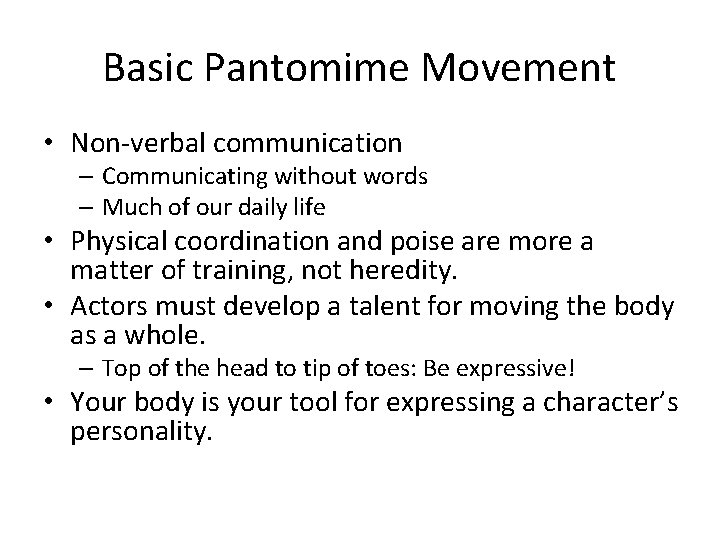 Basic Pantomime Movement

• Non-verbal communication
– Communicating without words
– Much of our daily life
• Physical coordination and poise are more a matter of training, not heredity.
• Actors must develop a talent for moving the body as a whole.
– Top of the head to tip of toes: Be expressive!
• Your body is your tool for expressing a character's personality.